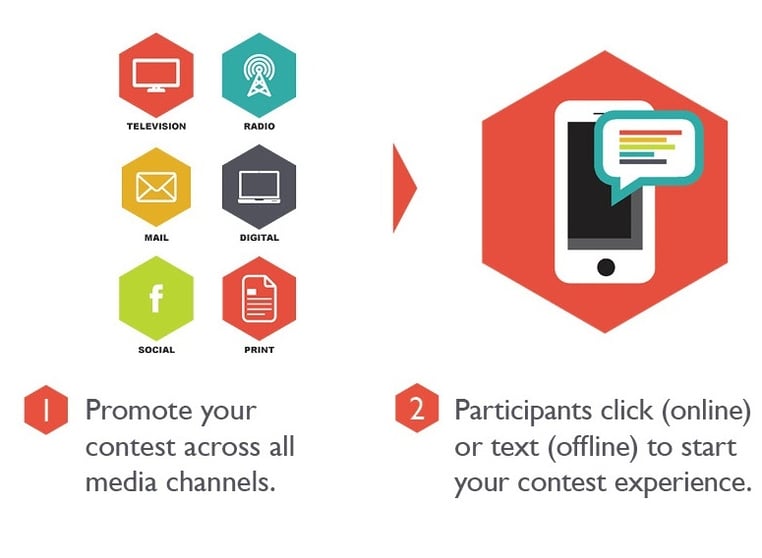 TELEVISION
RADIO
MAIL
DIGITAL
f
SOCIAL
PRINT

1 Promote your contest across all media channels.

2 Participants click (online) or text (offline) to start your contest experience.